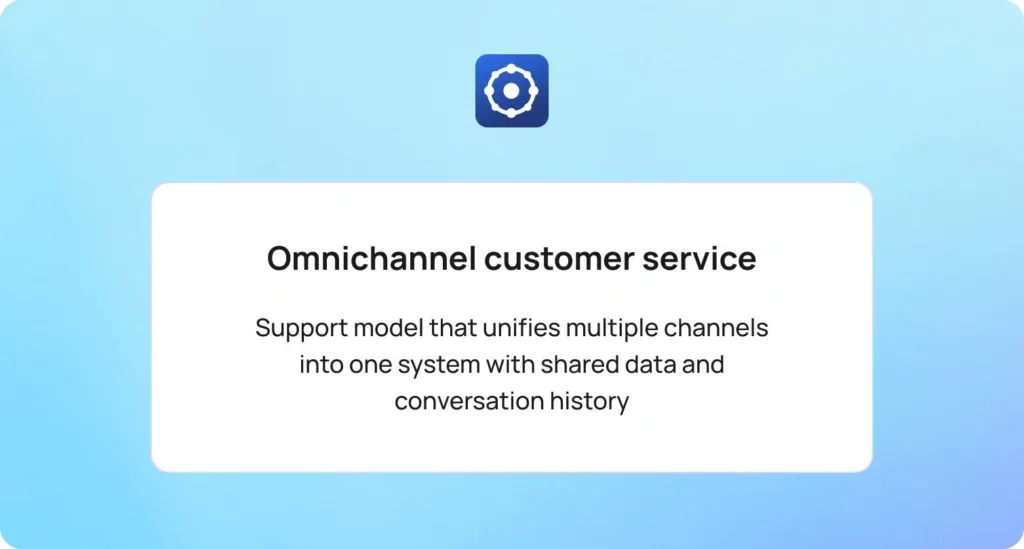 Omnichannel customer service

Support model that unifies multiple channels into one system with shared data and conversation history